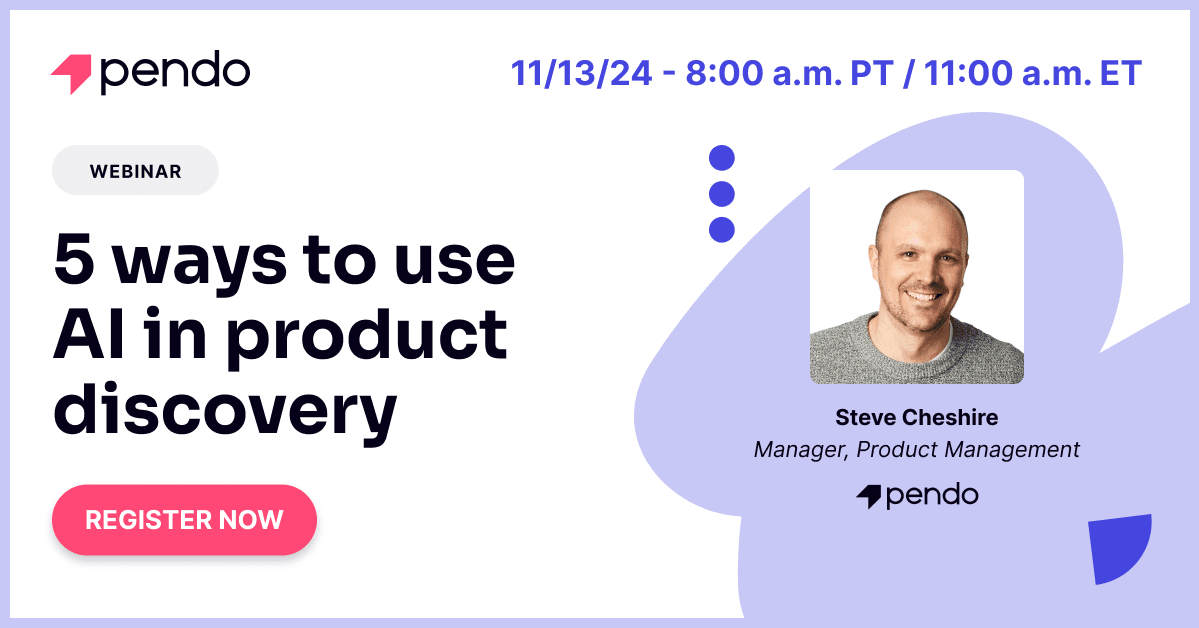 pendo

11/13/24 - 8:00 a.m. PT / 11:00 a.m. ET

WEBINAR

5 ways to use AI in product discovery

REGISTER NOW

Steve Cheshire
Manager, Product Management

pendo